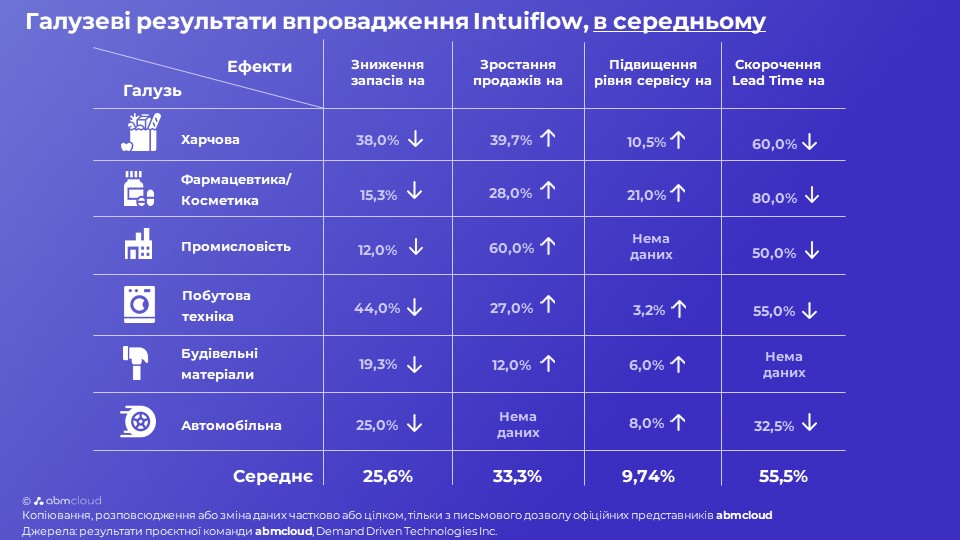 Галузеві результати впровадження Intuiflow, в середньому

| Ефекти / Галузь | Зниження запасів на | Зростання продажів на | Підвищення рівня сервісу на | Скорочення Lead Time на |
|---|---|---|---|---|
| Харчова | 38,0% ↓ | 39,7% ↑ | 10,5% ↑ | 60,0% ↓ |
| Фармацевтика/ Косметика | 15,3% ↓ | 28,0% ↑ | 21,0% ↑ | 80,0% ↓ |
| Промисловість | 12,0% ↓ | 60,0% ↑ | Нема даних | 50,0% ↓ |
| Побутова техніка | 44,0% ↓ | 27,0% ↑ | 3,2% ↑ | 55,0% ↓ |
| Будівельні матеріали | 19,3% ↓ | 12,0% ↑ | 6,0% ↑ | Нема даних |
| Автомобільна | 25,0% ↓ | Нема даних | 8,0% ↑ | 32,5% ↓ |
| Середнє | 25,6% | 33,3% | 9,74% | 55,5% |

© abmcloud
Копіювання, розповсюдження або зміна даних частково або цілком, тільки з письмового дозволу офіційних представників abmcloud
Джерела: результати проєктної команди abmcloud, Demand Driven Technologies Inc.